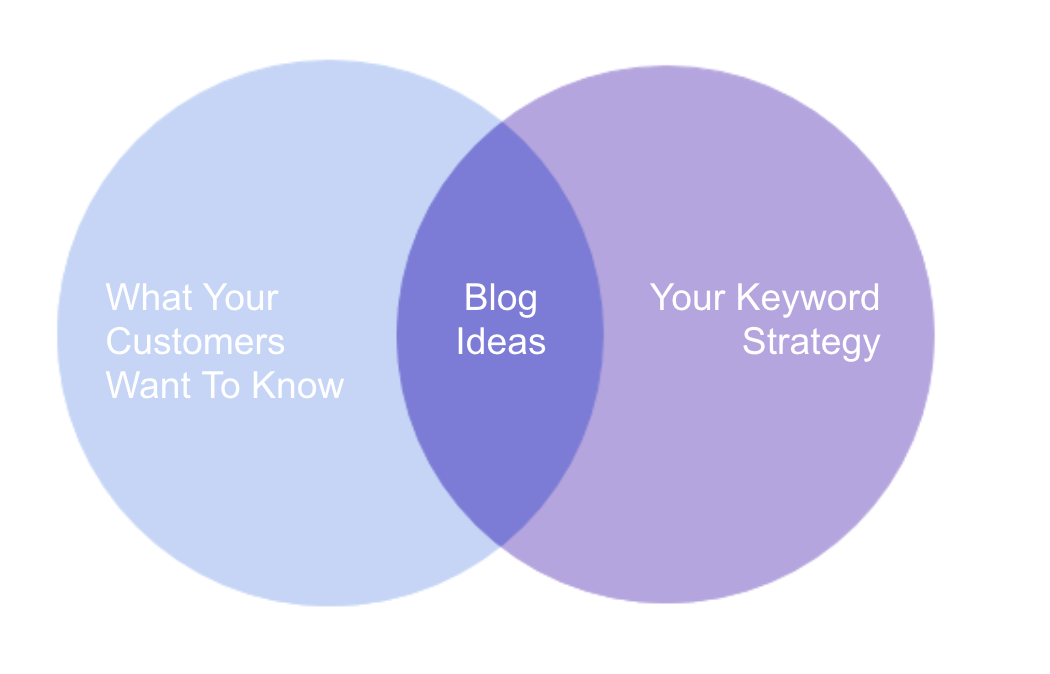 What Your Customers Want To Know

Blog Ideas

Your Keyword Strategy